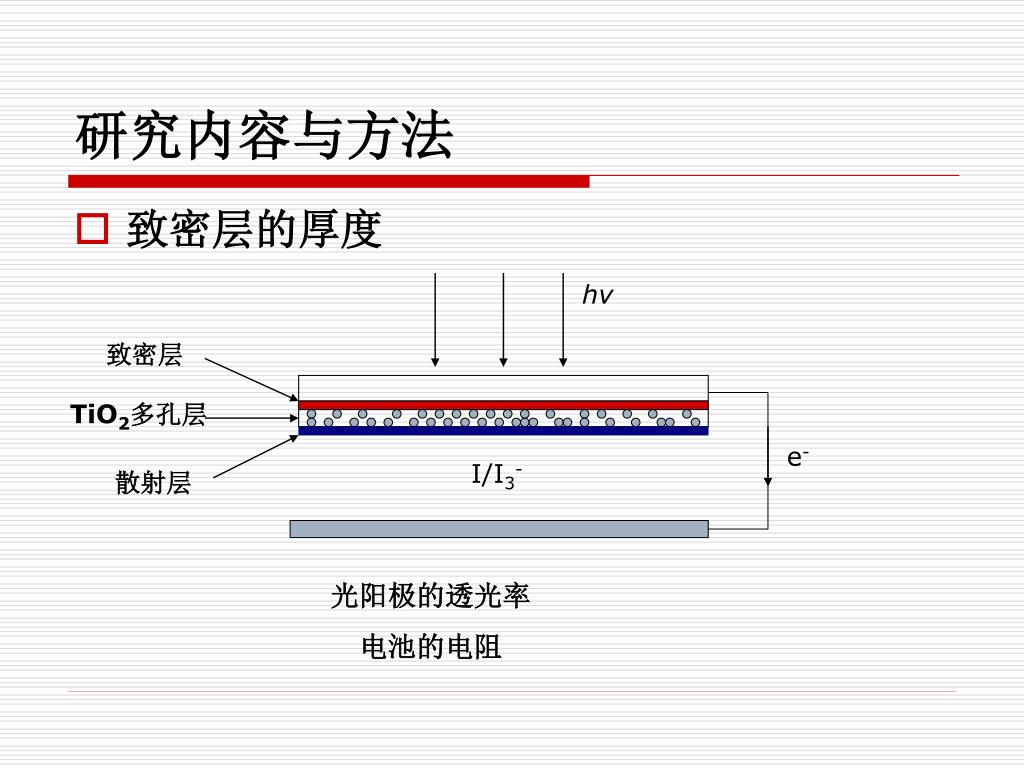 研究内容与方法

致密层的厚度

$hv$

致密层

$TiO_2$多孔层

散射层

$I/I_3^-$

$e^-$

光阳极的透光率

电池的电阻